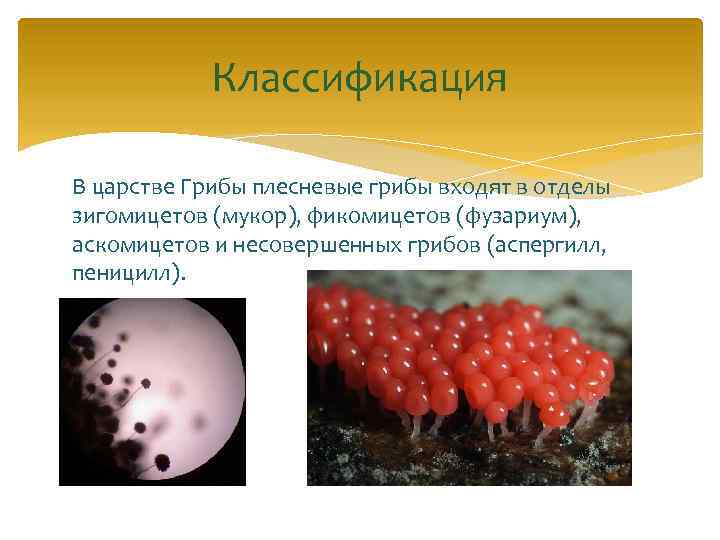 Классификация

В царстве Грибы плесневые грибы входят в отделы зигомицетов (мукор), фикомицетов (фузариум), аскомицетов и несовершенных грибов (аспергилл, пеницилл).